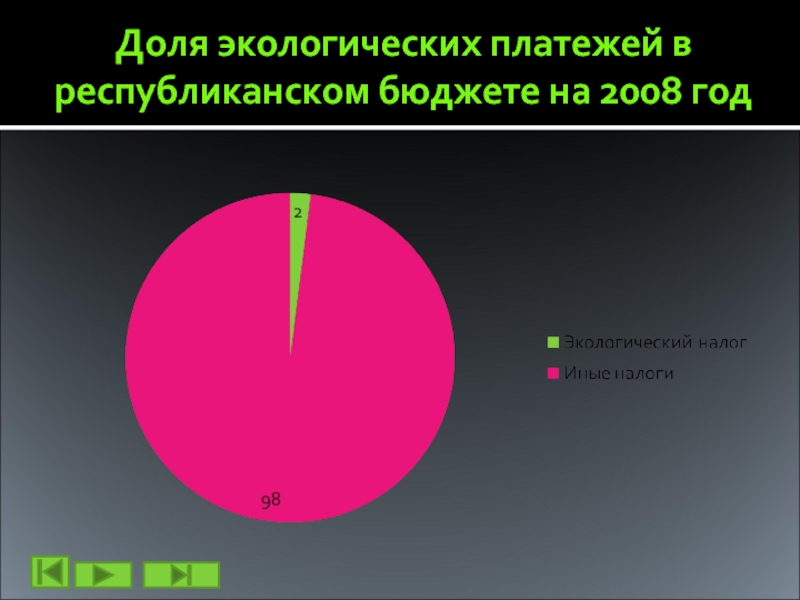 Доля экологических платежей в республиканском бюджете на 2008 год

2

98

Экологический налог
Иные налоги